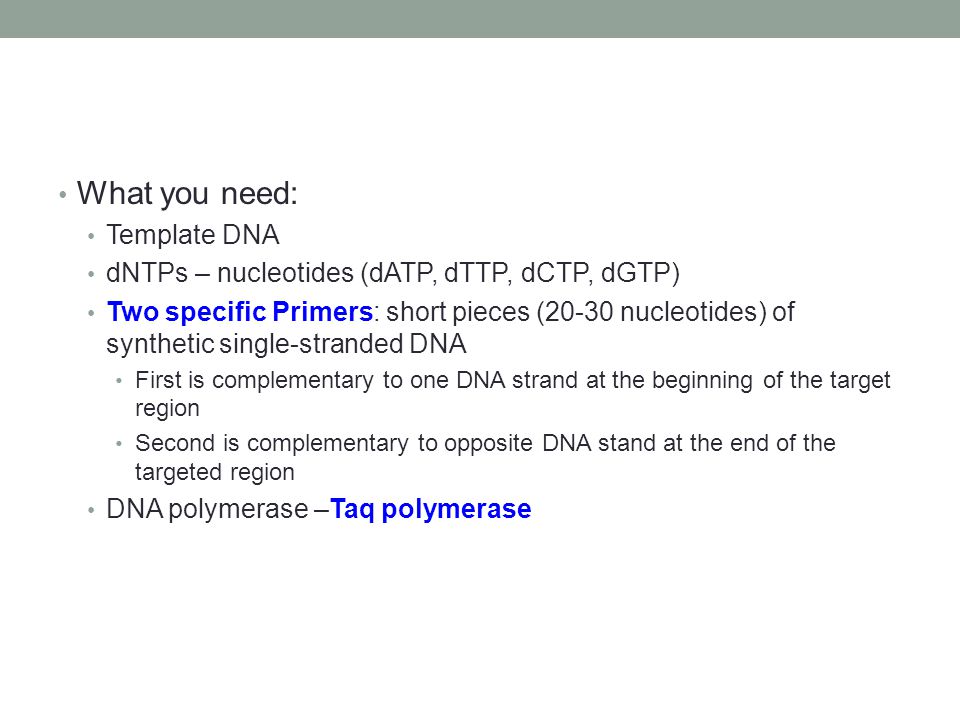 • What you need:
• Template DNA
• dNTPs – nucleotides (dATP, dTTP, dCTP, dGTP)
• Two specific Primers: short pieces (20-30 nucleotides) of synthetic single-stranded DNA
• First is complementary to one DNA strand at the beginning of the target region
• Second is complementary to opposite DNA stand at the end of the targeted region
• DNA polymerase –Taq polymerase